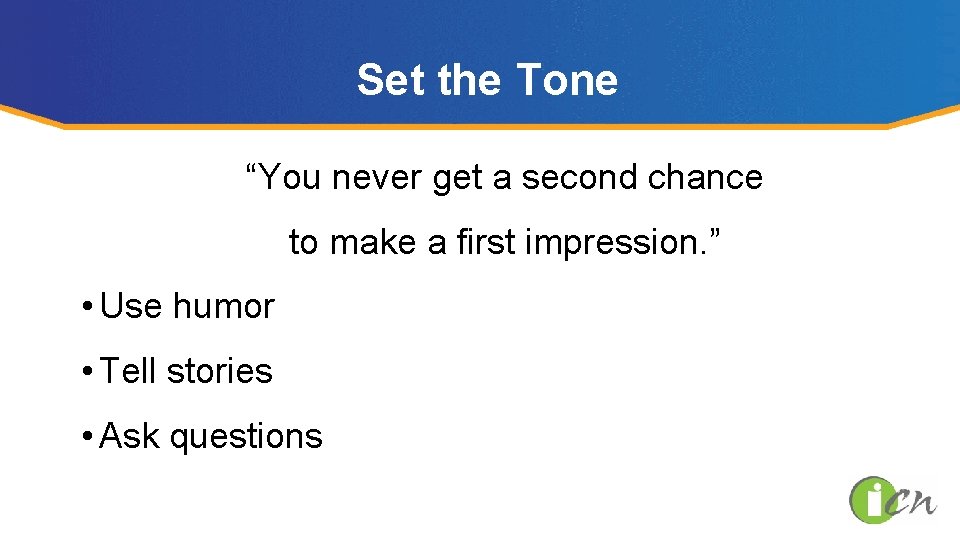 Set the Tone

“You never get a second chance to make a first impression.”

• Use humor
• Tell stories
• Ask questions

iCN